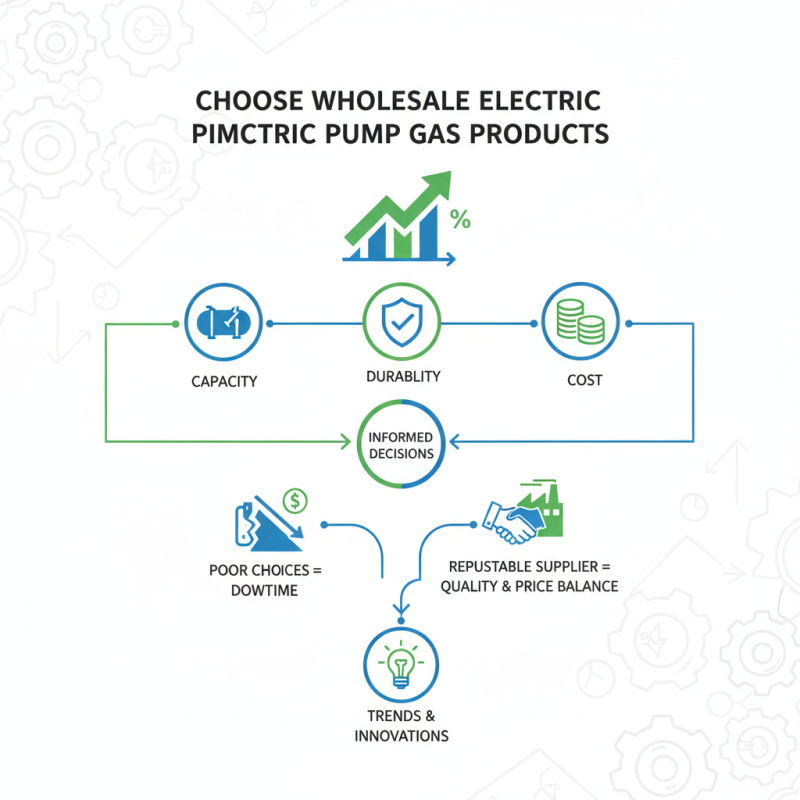 CHOOSE WHOLESALE ELECTRIC PIMCTRIC PUMP GAS PRODUCTS

%

CAPACITY

DURABLITY

COST

INFORMED DECISIONS

$

POOR CHOICES = DOWTIME

REPUSTABLE SUPPLIER = QUALITY & PRICE BALANCE

TRENDS & INNOVATIONS